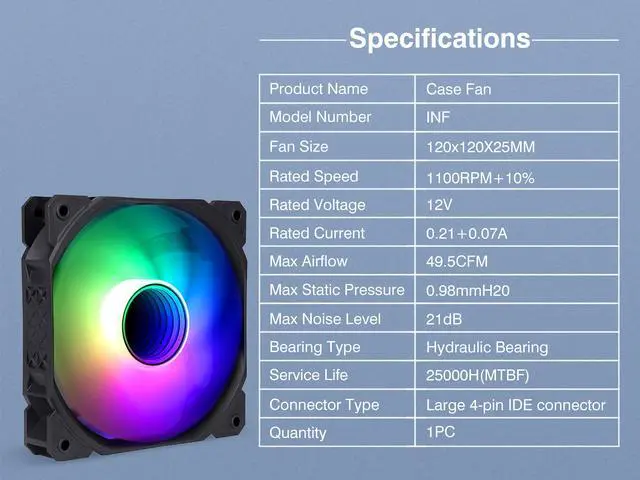 Specifications

| Product Name | Case Fan |
|---|---|
| Model Number | INF |
| Fan Size | 120x120X25MM |
| Rated Speed | 1100RPM+10% |
| Rated Voltage | 12V |
| Rated Current | 0.21+0.07A |
| Max Airflow | 49.5CFM |
| Max Static Pressure | 0.98mmH20 |
| Max Noise Level | 21dB |
| Bearing Type | Hydraulic Bearing |
| Service Life | 25000H(MTBF) |
| Connector Type | Large 4-pin IDE connector |
| Quantity | 1PC |